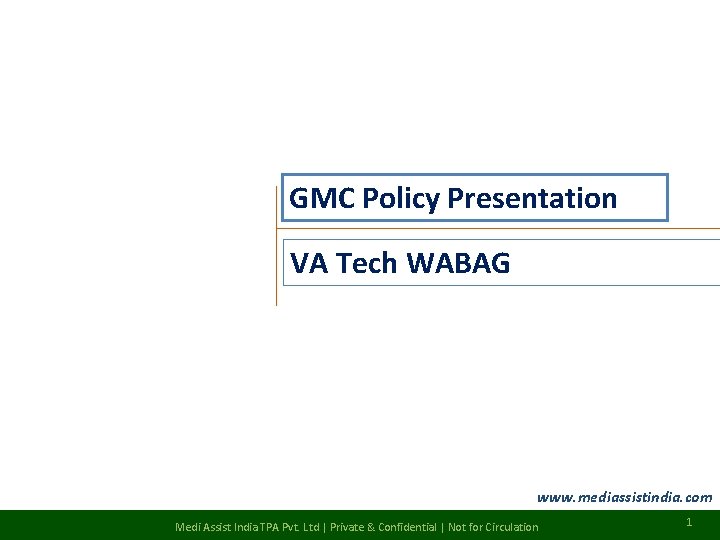 GMC Policy Presentation

VA Tech WABAG

www.mediassistindia.com

Medi Assist India TPA Pvt. Ltd | Private & Confidential | Not for Circulation

1